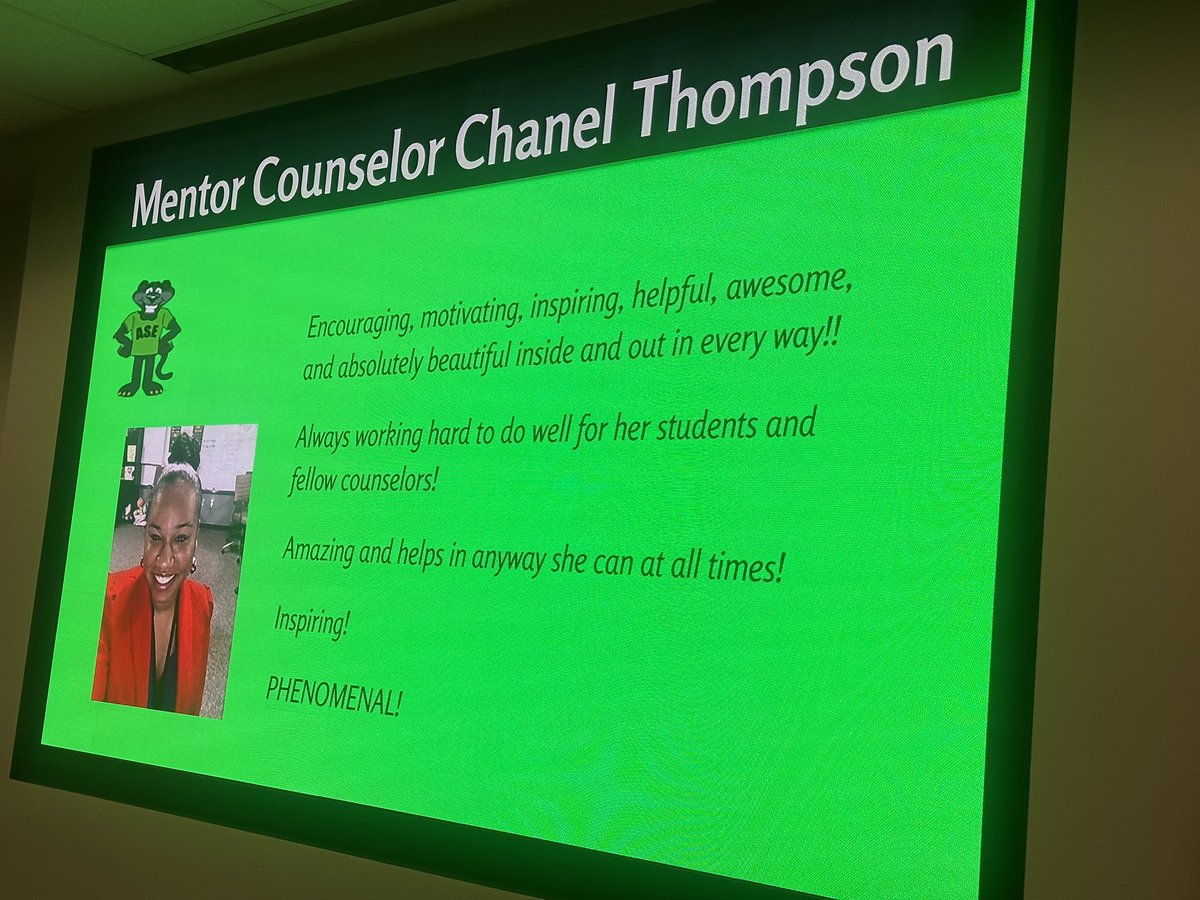 Mentor Counselor Chanel Thompson

ASE

Encouraging, motivating, inspiring, helpful, awesome, and absolutely beautiful inside and out in every way!!

Always working hard to do well for her students and fellow counselors!

Amazing and helps in anyway she can at all times!

Inspiring!

PHENOMENAL!